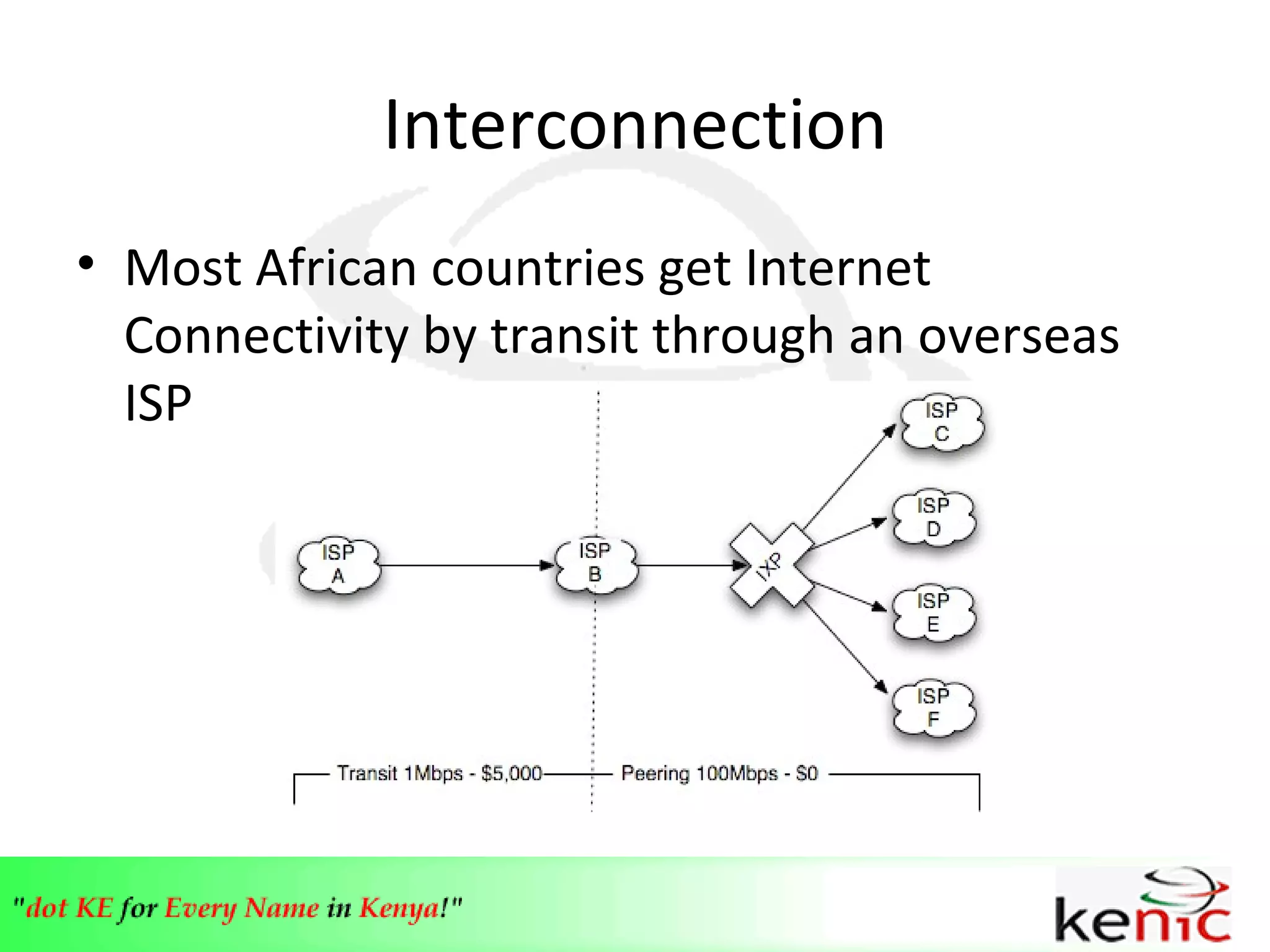 Interconnection

• Most African countries get Internet Connectivity by transit through an overseas ISP

ISP A

ISP B

IXP

ISP C

ISP D

ISP E

ISP F

Transit 1Mbps - $5,000

Peering 100Mbps - $0

"dot KE for Every Name in Kenya!"

kenic